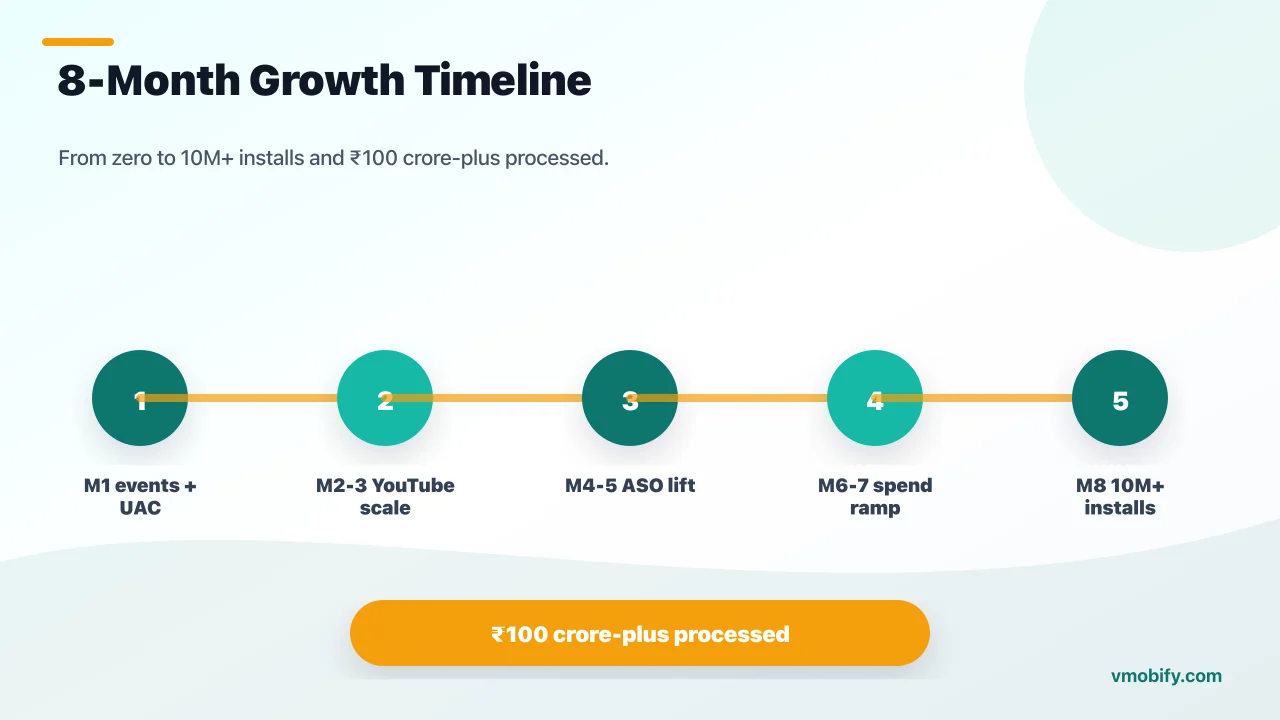 8-Month Growth Timeline

From zero to 10M+ installs and ₹100 crore-plus processed.

1

M1 events + UAC

2

M2-3 YouTube scale

3

M4-5 ASO lift

4

M6-7 spend ramp

5

M8 10M+ installs

₹100 crore-plus processed

vmobify.com